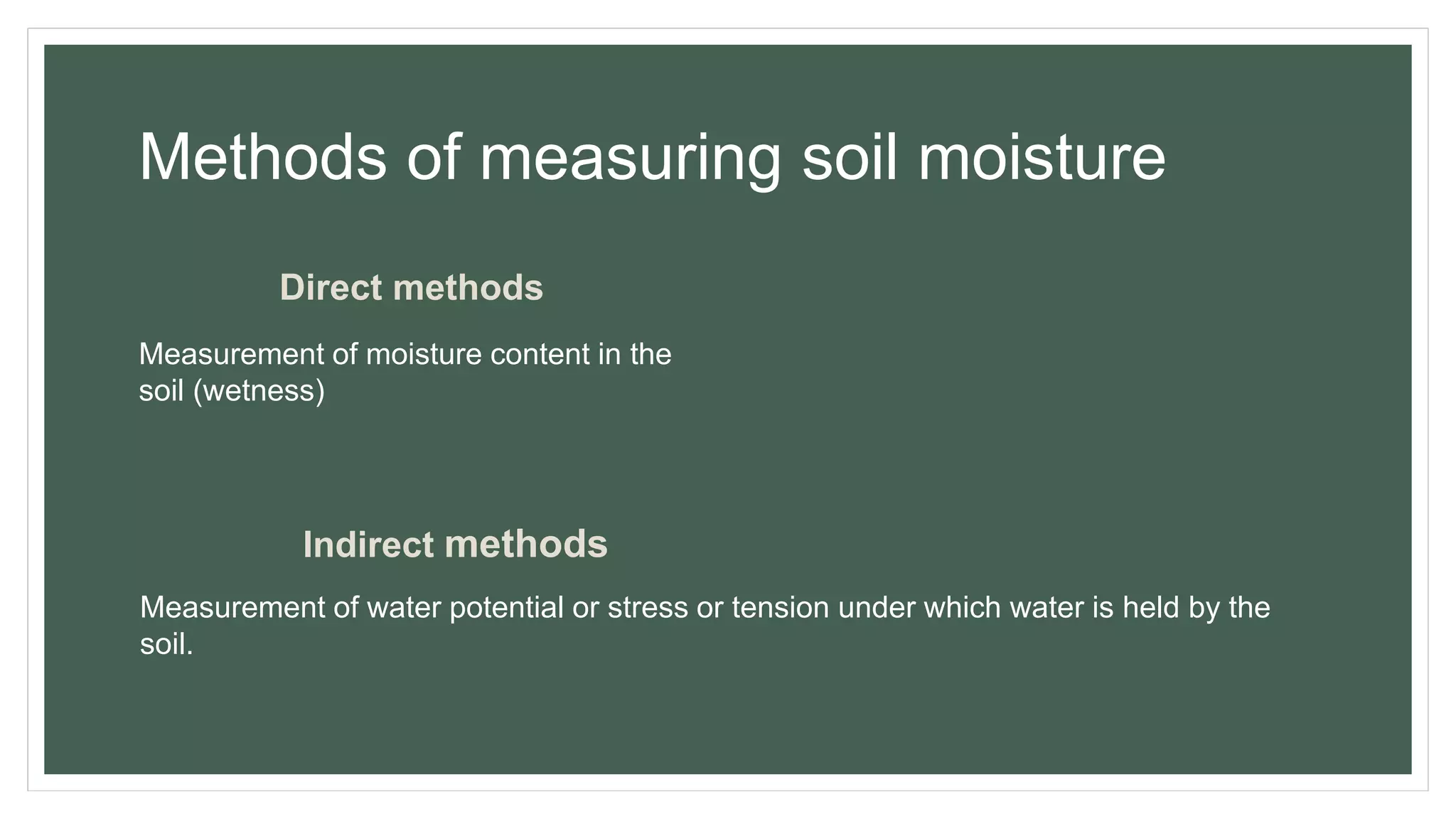 Methods of measuring soil moisture

Direct methods

Measurement of moisture content in the soil (wetness)

Indirect methods

Measurement of water potential or stress or tension under which water is held by the soil.